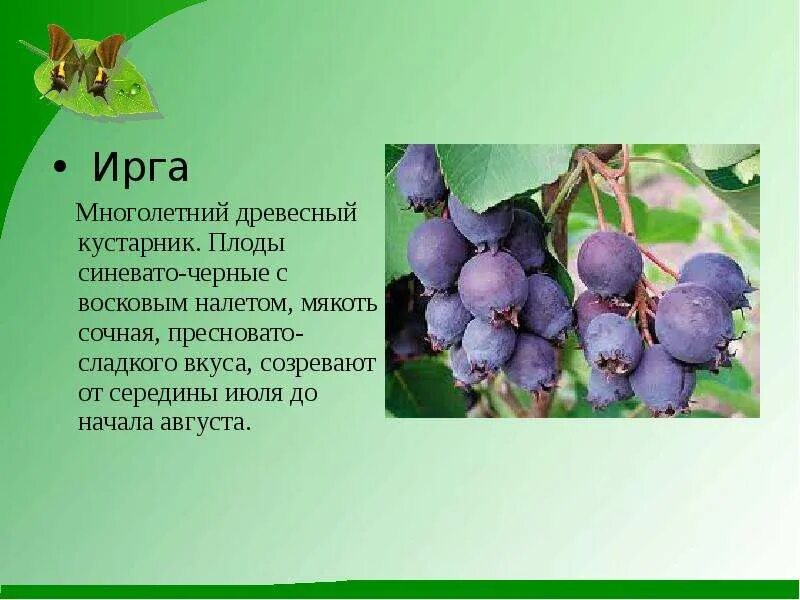 • Ирга

Многолетний древесный кустарник. Плоды синевато-черные с восковым налетом, мякоть сочная, пресновато-сладкого вкуса, созревают от середины июля до начала августа.